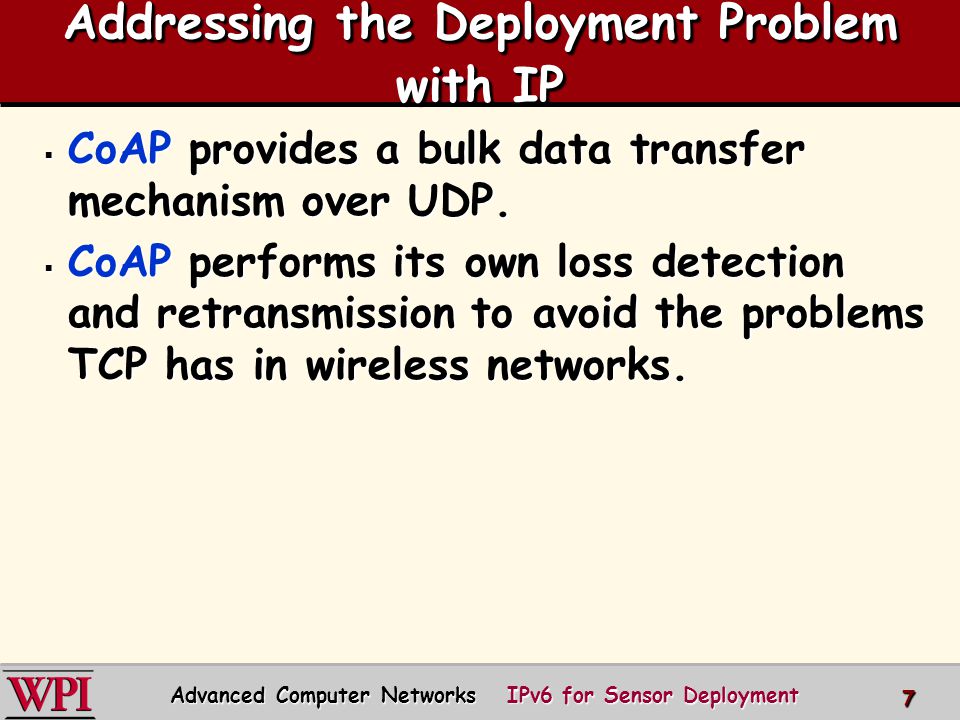 Addressing the Deployment Problem with IP

▪ CoAP provides a bulk data transfer mechanism over UDP.

▪ CoAP performs its own loss detection and retransmission to avoid the problems TCP has in wireless networks.

WPI Advanced Computer Networks IPv6 for Sensor Deployment 7